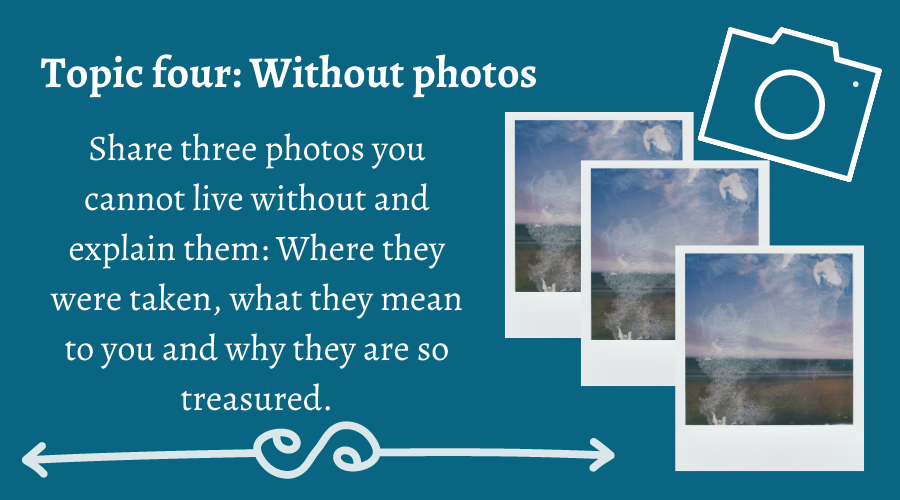 Topic four: Without photos

Share three photos you cannot live without and explain them: Where they were taken, what they mean to you and why they are so treasured.